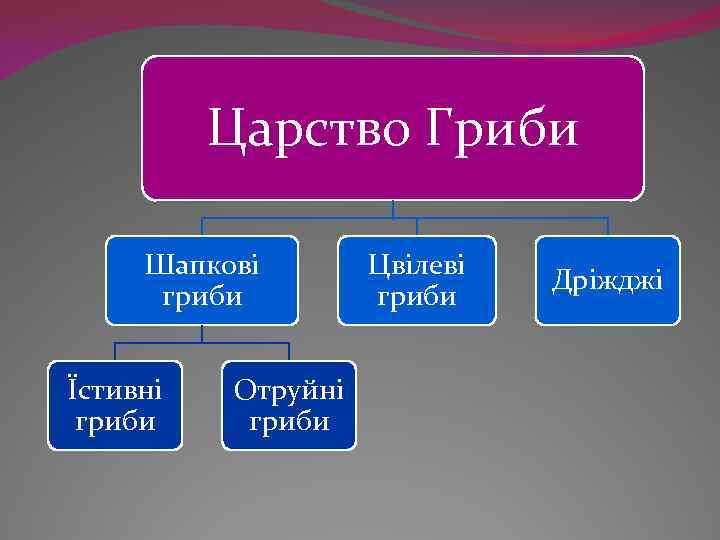 Царство Гриби

Шапкові гриби

Цвілеві гриби

Дріжджі

Їстивні гриби

Отруйні гриби